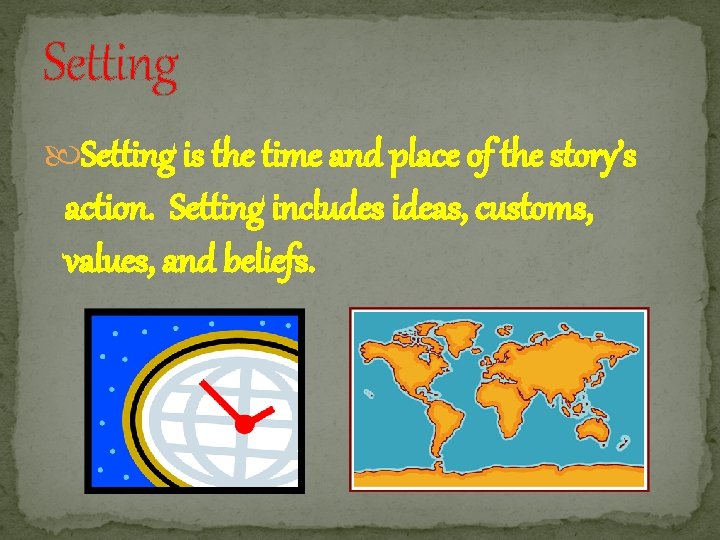 Setting

Setting is the time and place of the story's action. Setting includes ideas, customs, values, and beliefs.